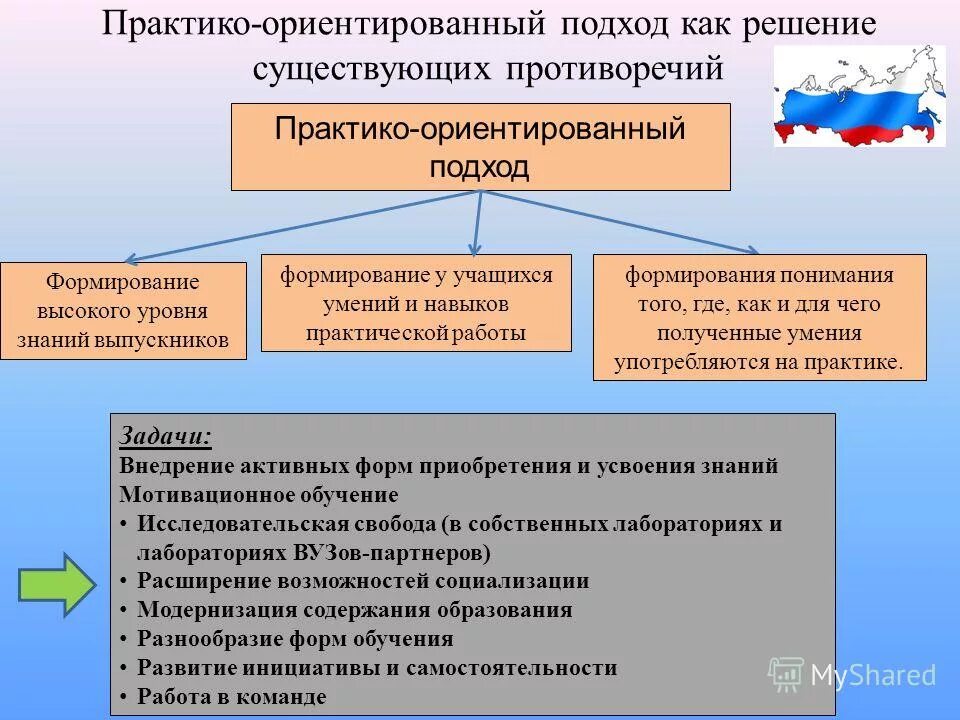 Практико-ориентированный подход как решение существующих противоречий

Практико-ориентированный подход

Формирование высокого уровня знаний выпускников

формирование у учащихся умений и навыков практической работы

формирования понимания того, где, как и для чего полученные умения употребляются на практике.

Задачи:
Внедрение активных форм приобретения и усвоения знаний
Мотивационное обучение
• Исследовательская свобода (в собственных лабораториях и лабораториях ВУЗов-партнеров)
• Расширение возможностей социализации
• Модернизация содержания образования
• Разнообразие форм обучения
• Развитие инициативы и самостоятельности
• Работа в команде

MyShared